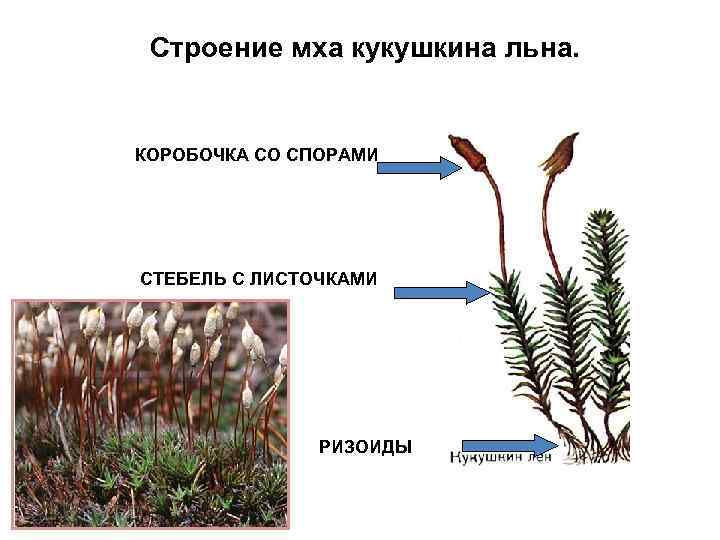 Строение мха кукушкина льна.

КОРОБОЧКА СО СПОРАМИ

СТЕБЕЛЬ С ЛИСТОЧКАМИ

РИЗОИДЫ

Кукушкин лен